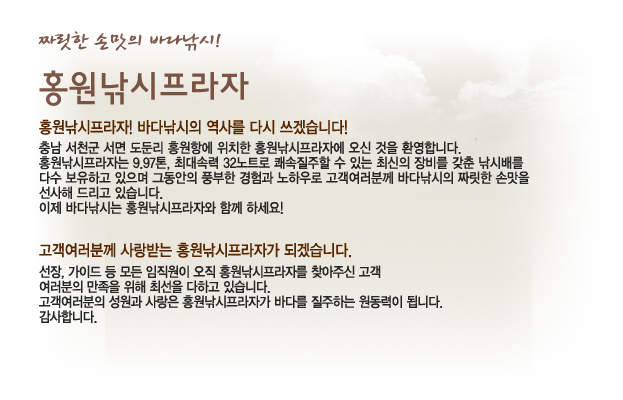 짜릿한 손맛의 바다낚시!

홍원낚시프라자

홍원낚시프라자! 바다낚시의 역사를 다시 쓰겠습니다!

충남 서천군 서면 도둔리 홍원항에 위치한 홍원낚시프라자에 오신 것을 환영합니다.
홍원낚시프라자는 9.97톤, 최대속력 32노트로 쾌속질주할 수 있는 최신의 장비를 갖춘 낚시배를 다수 보유하고 있으며 그동안의 풍부한 경험과 노하우로 고객여러분께 바다낚시의 짜릿한 손맛을 선사해 드리고 있습니다.
이제 바다낚시는 홍원낚시프라자와 함께 하세요!

고객여러분께 사랑받는 홍원낚시프라자가 되겠습니다.

선장, 가이드 등 모든 임직원이 오직 홍원낚시프라자를 찾아주신 고객 여러분의 만족을 위해 최선을 다하고 있습니다.
고객여러분의 성원과 사랑은 홍원낚시프라자가 바다를 질주하는 원동력이 됩니다.
감사합니다.